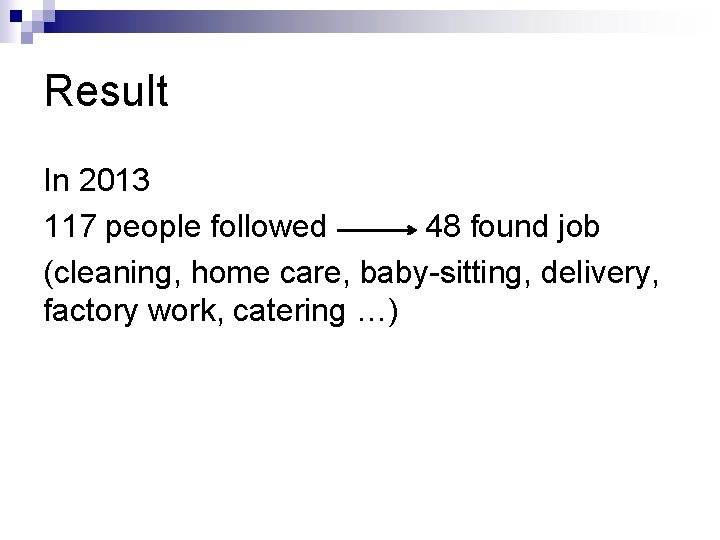 Result

In 2013

117 people followed $\longrightarrow$ 48 found job

(cleaning, home care, baby-sitting, delivery, factory work, catering …)